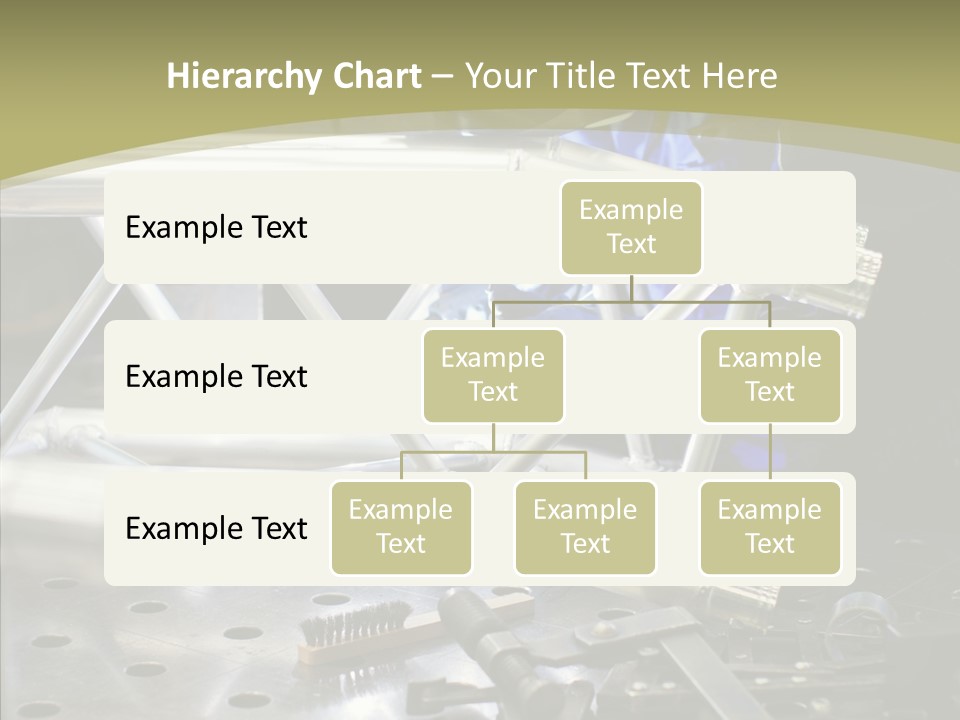 Hierarchy Chart – Your Title Text Here

Example Text

Example Text

Example Text

Example Text

Example Text

Example Text

Example Text

Example Text

Example Text